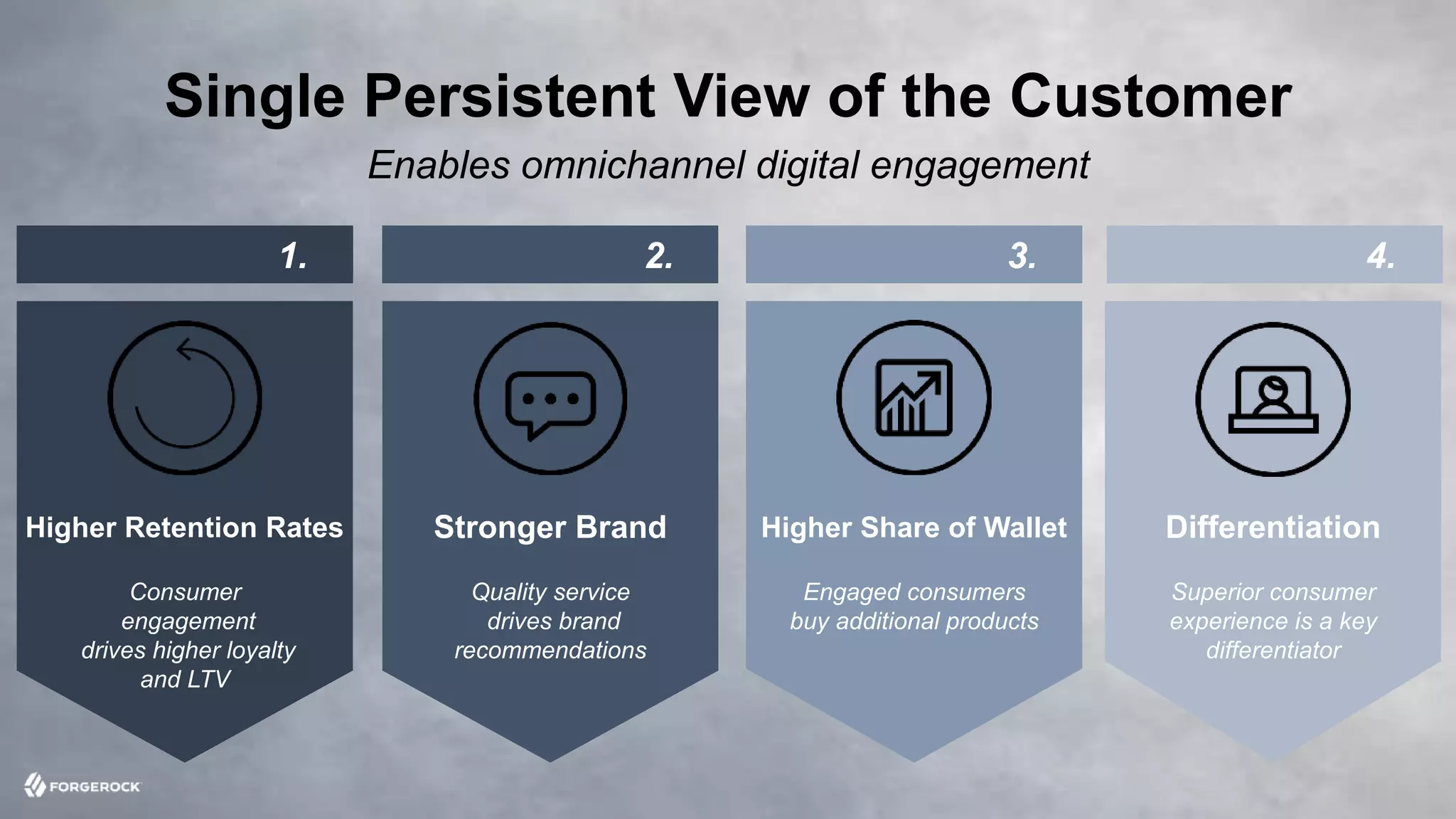 Single Persistent View of the Customer

Enables omnichannel digital engagement

1.

Higher Retention Rates

Consumer engagement drives higher loyalty and LTV

2.

Stronger Brand

Quality service drives brand recommendations

3.

Higher Share of Wallet

Engaged consumers buy additional products

4.

Differentiation

Superior consumer experience is a key differentiator

FORGEROCK